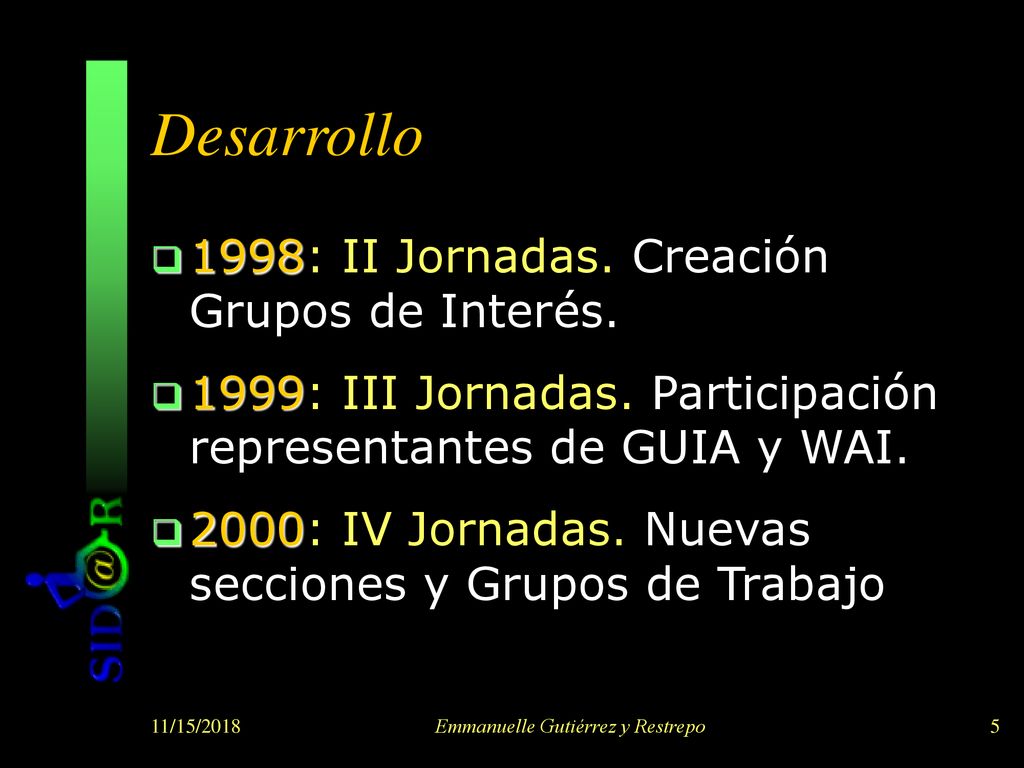 SID@R

Desarrollo

1998: II Jornadas. Creación Grupos de Interés.

1999: III Jornadas. Participación representantes de GUIA y WAI.

2000: IV Jornadas. Nuevas secciones y Grupos de Trabajo

11/15/2018

Emmanuelle Gutiérrez y Restrepo

5